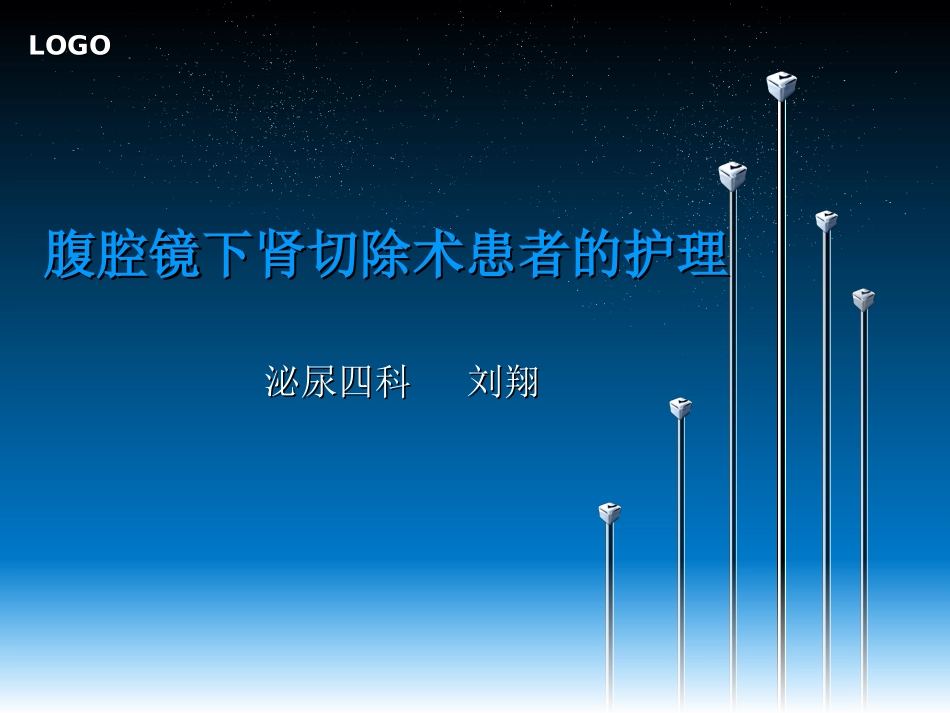 LOGO

腹腔镜下肾切除术患者的护理

泌尿四科　　刘翔